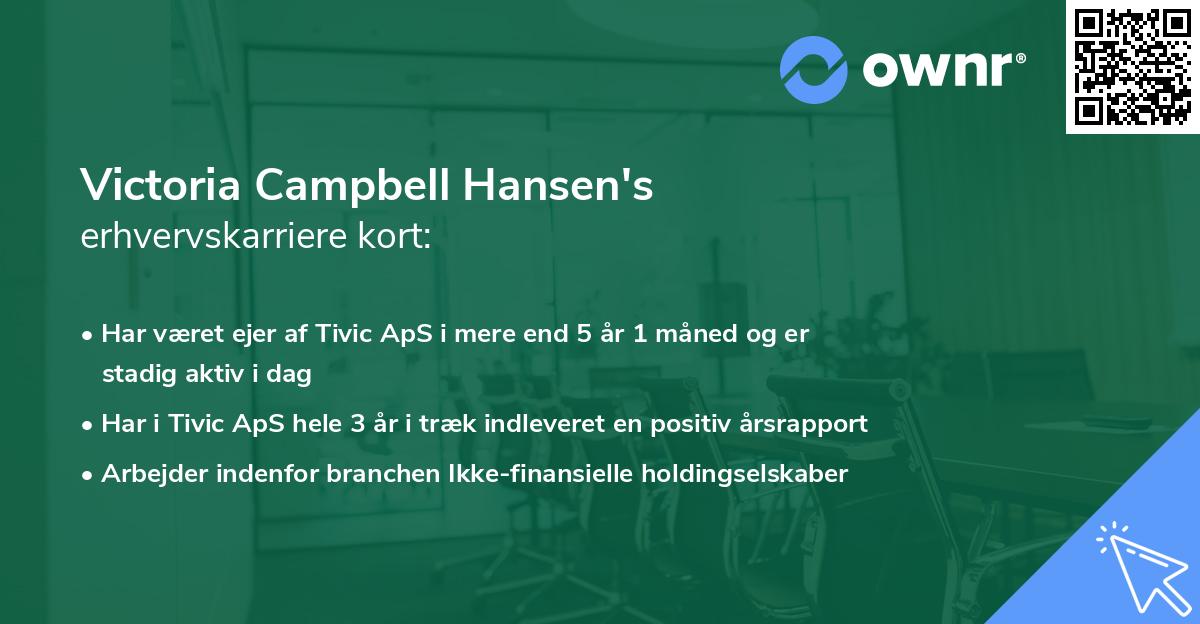 ownr®

Victoria Campbell Hansen's
erhvervskarriere kort:

• Har været ejer af Tivic ApS i mere end 5 år 1 måned og er stadig aktiv i dag

• Har i Tivic ApS hele 3 år i træk indleveret en positiv årsrapport

• Arbejder indenfor branchen Ikke-finansielle holdingselskaber